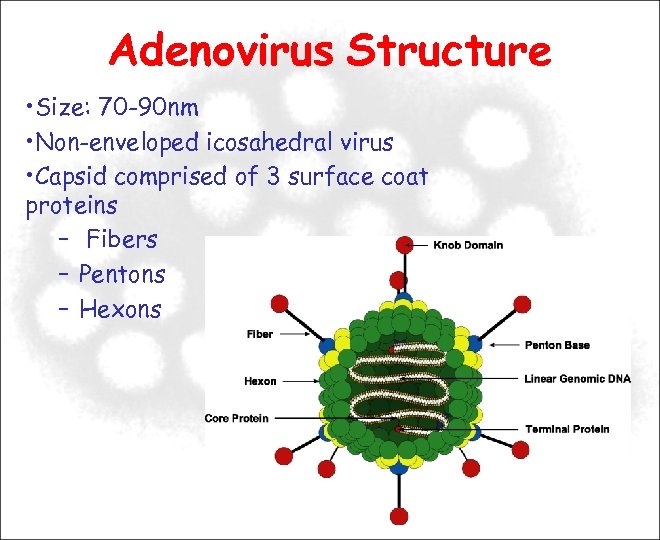 Adenovirus Structure

•Size: 70-90nm

•Non-enveloped icosahedral virus

•Capsid comprised of 3 surface coat proteins

– Fibers

– Pentons

– Hexons

Knob Domain

Fiber

Penton Base

Hexon

Linear Genomic DNA

Core Protein

Terminal Protein